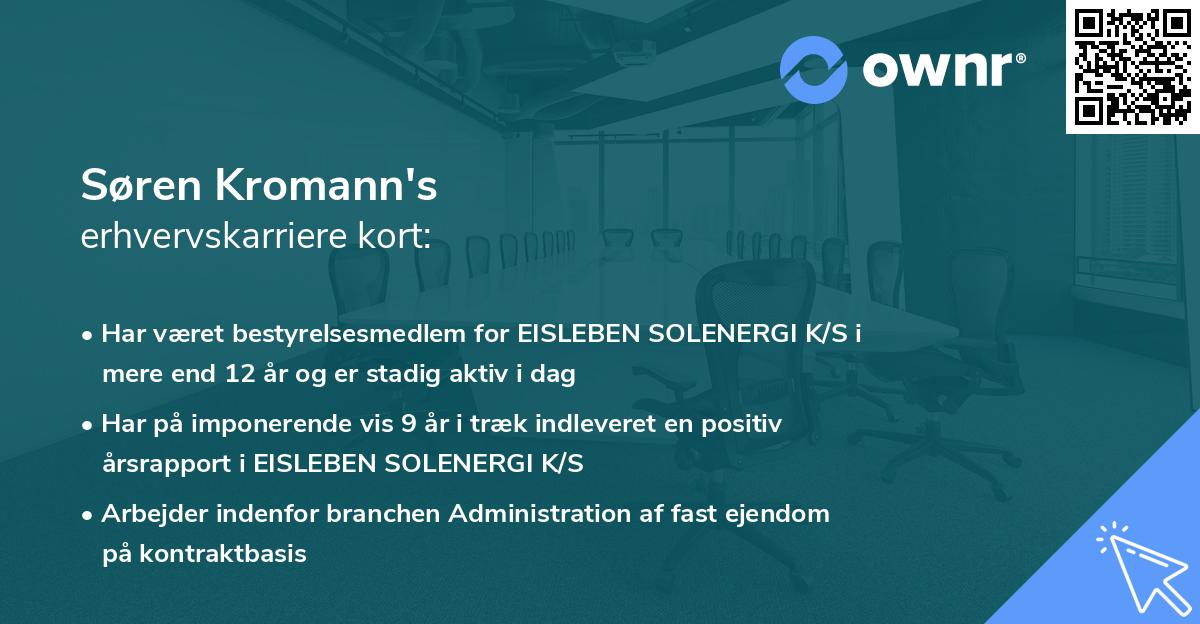 ownr®

Søren Kromann's
erhvervskarriere kort:

• Har været bestyrelsesmedlem for EISLEBEN SOLENERGI K/S i mere end 12 år og er stadig aktiv i dag

• Har på imponerende vis 9 år i træk indleveret en positiv årsrapport i EISLEBEN SOLENERGI K/S

• Arbejder indenfor branchen Administration af fast ejendom på kontraktbasis